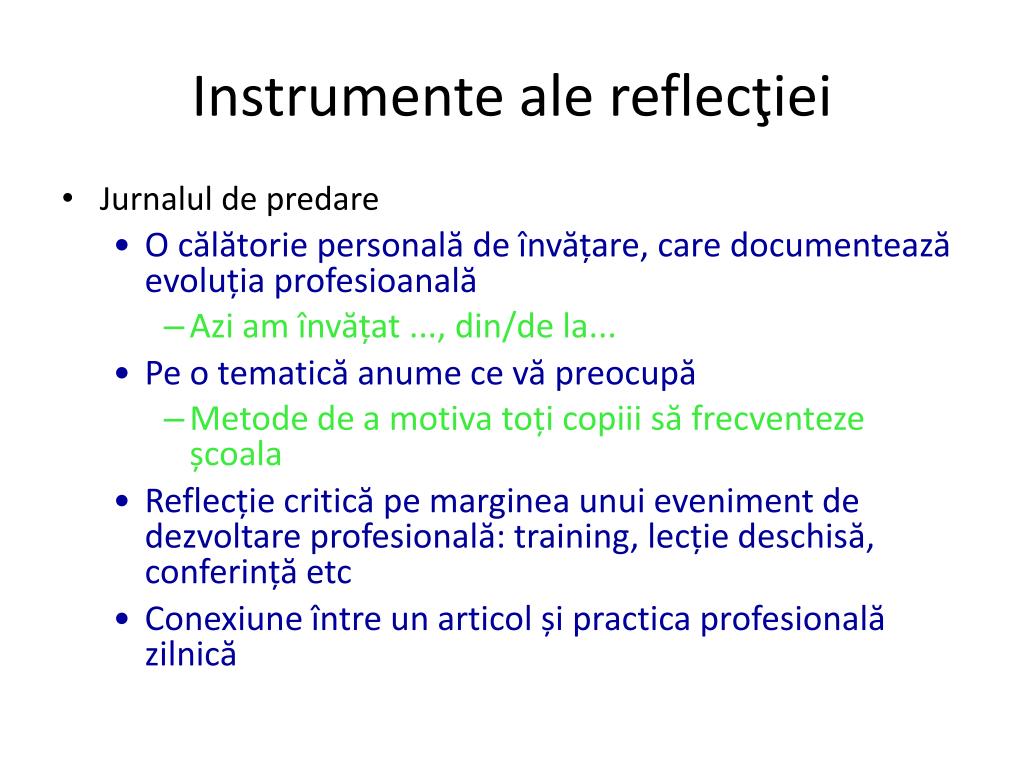 Instrumente ale reflecţiei

• Jurnalul de predare
  • O călătorie personală de învățare, care documentează evoluția profesioanală
    – Azi am învățat ..., din/de la...
  • Pe o tematică anume ce vă preocupă
    – Metode de a motiva toți copiii să frecventeze școala
  • Reflecție critică pe marginea unui eveniment de dezvoltare profesională: training, lecție deschisă, conferință etc
  • Conexiune între un articol și practica profesională zilnică